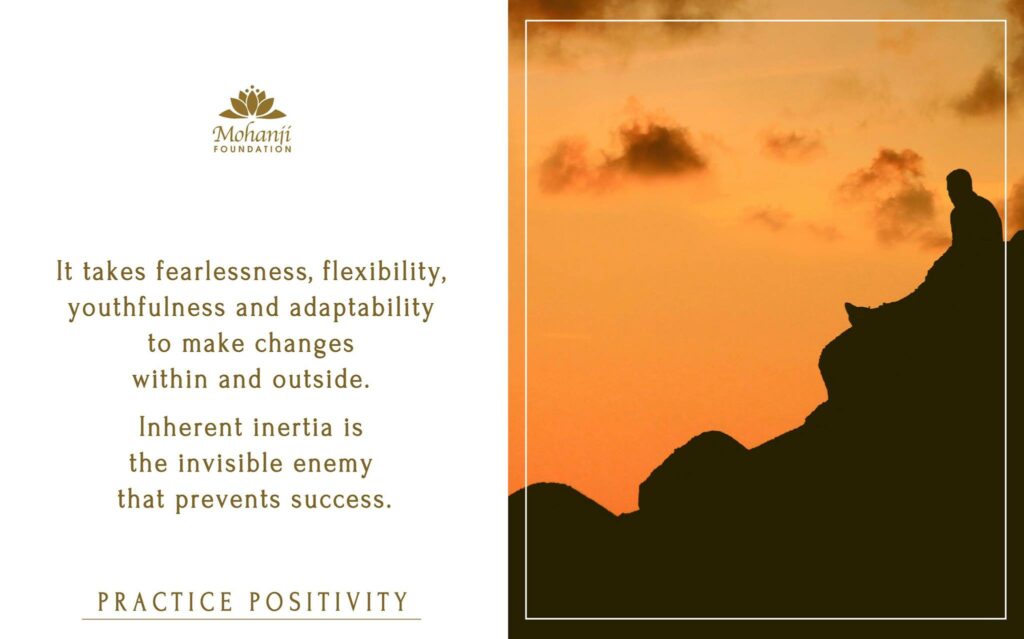 Mohanji
FOUNDATION

It takes fearlessness, flexibility, youthfulness and adaptability to make changes within and outside.

Inherent inertia is the invisible enemy that prevents success.

PRACTICE POSITIVITY